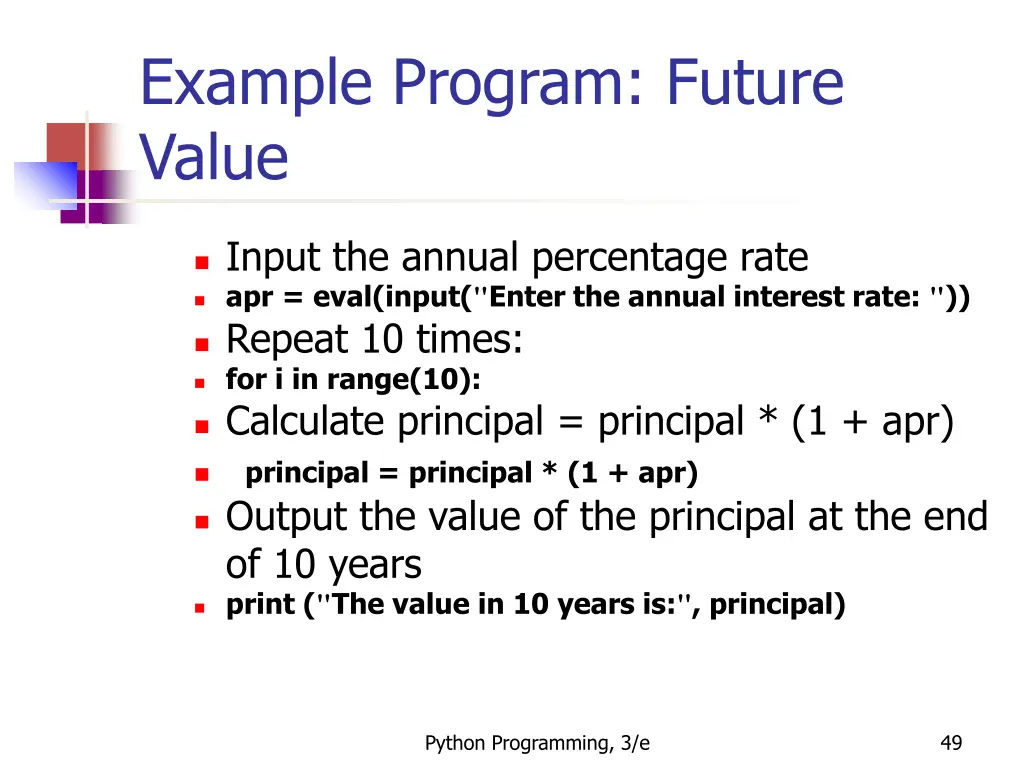 Example Program: Future Value

- Input the annual percentage rate
- apr = eval(input("Enter the annual interest rate: "))
- Repeat 10 times:
- for i in range(10):
- Calculate principal = principal * (1 + apr)
- principal = principal * (1 + apr)
- Output the value of the principal at the end of 10 years
- print ("The value in 10 years is:", principal)

Python Programming, 3/e

49